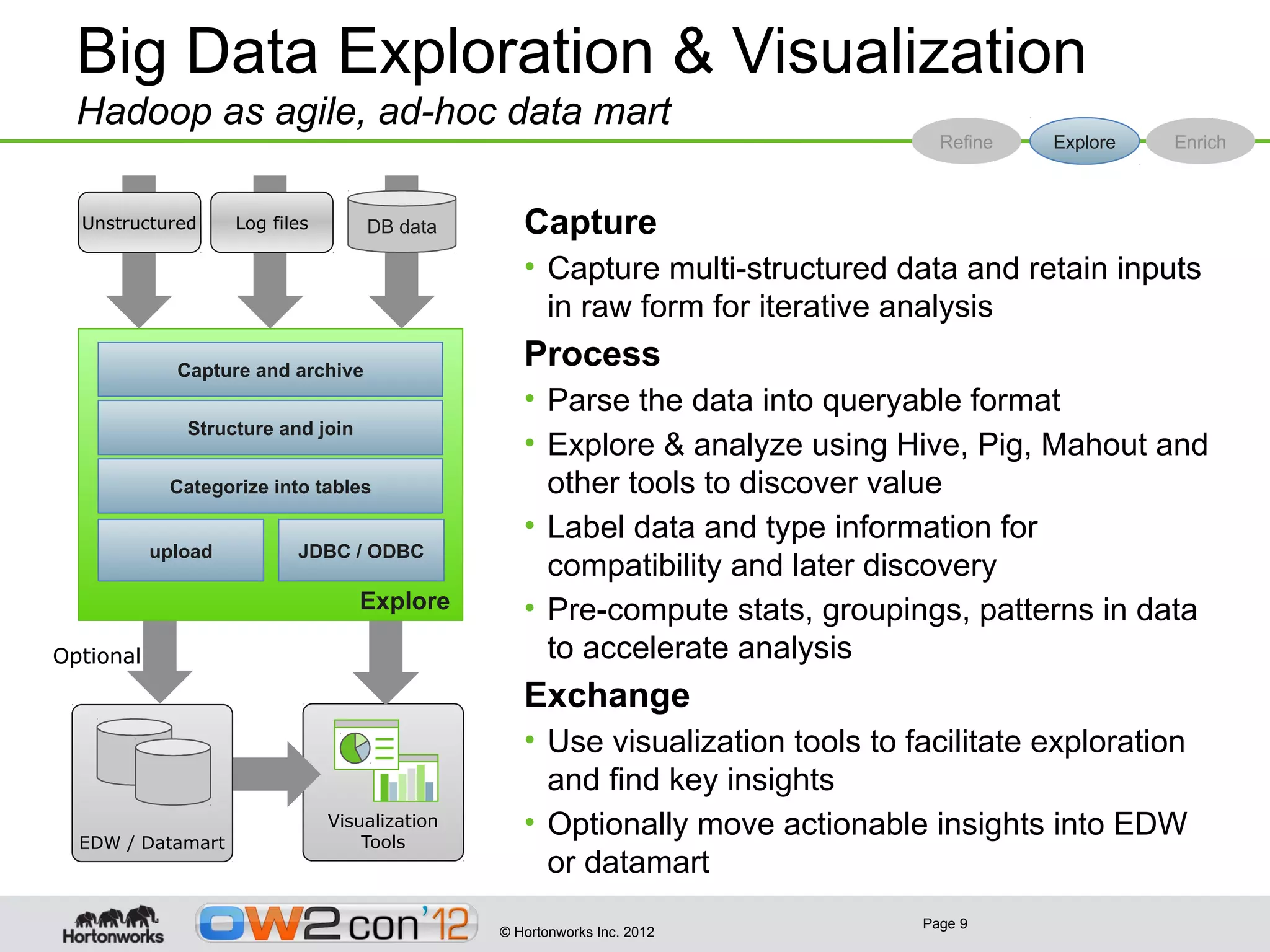 Big Data Exploration & Visualization
Hadoop as agile, ad-hoc data mart

Refine Explore Enrich

Unstructured
Log files
DB data

Capture and archive
Structure and join
Categorize into tables
upload
JDBC / ODBC
Explore

Optional

EDW / Datamart

Visualization Tools

Capture
• Capture multi-structured data and retain inputs in raw form for iterative analysis

Process
• Parse the data into queryable format
• Explore & analyze using Hive, Pig, Mahout and other tools to discover value
• Label data and type information for compatibility and later discovery
• Pre-compute stats, groupings, patterns in data to accelerate analysis

Exchange
• Use visualization tools to facilitate exploration and find key insights
• Optionally move actionable insights into EDW or datamart

Hortonworks
OW2con'12
© Hortonworks Inc. 2012
Page 9